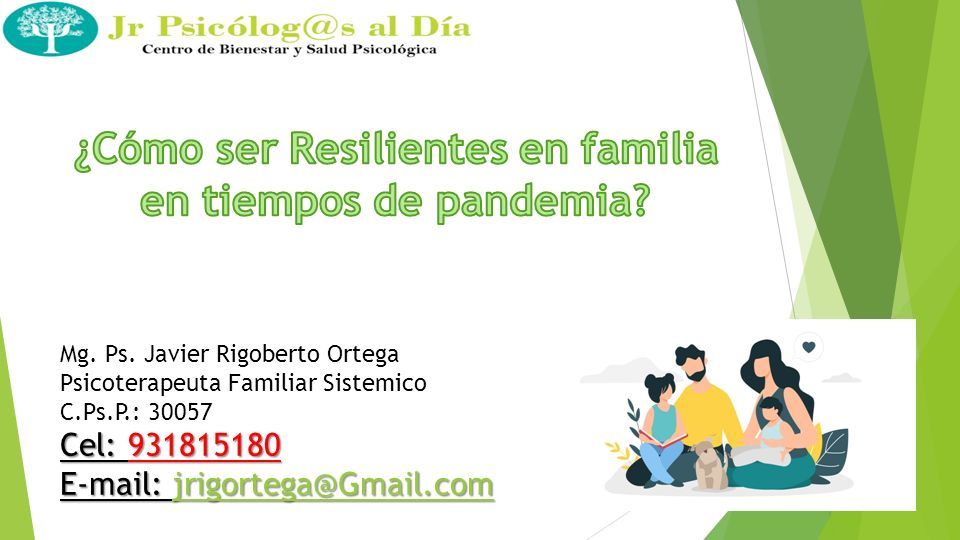 Jr Psicólog@s al Día
Centro de Bienestar y Salud Psicológica

¿Cómo ser Resilientes en familia en tiempos de pandemia?

Mg. Ps. Javier Rigoberto Ortega
Psicoterapeuta Familiar Sistemico
C.Ps.P.: 30057
Cel: 931815180
E-mail: jrigortega@Gmail.com